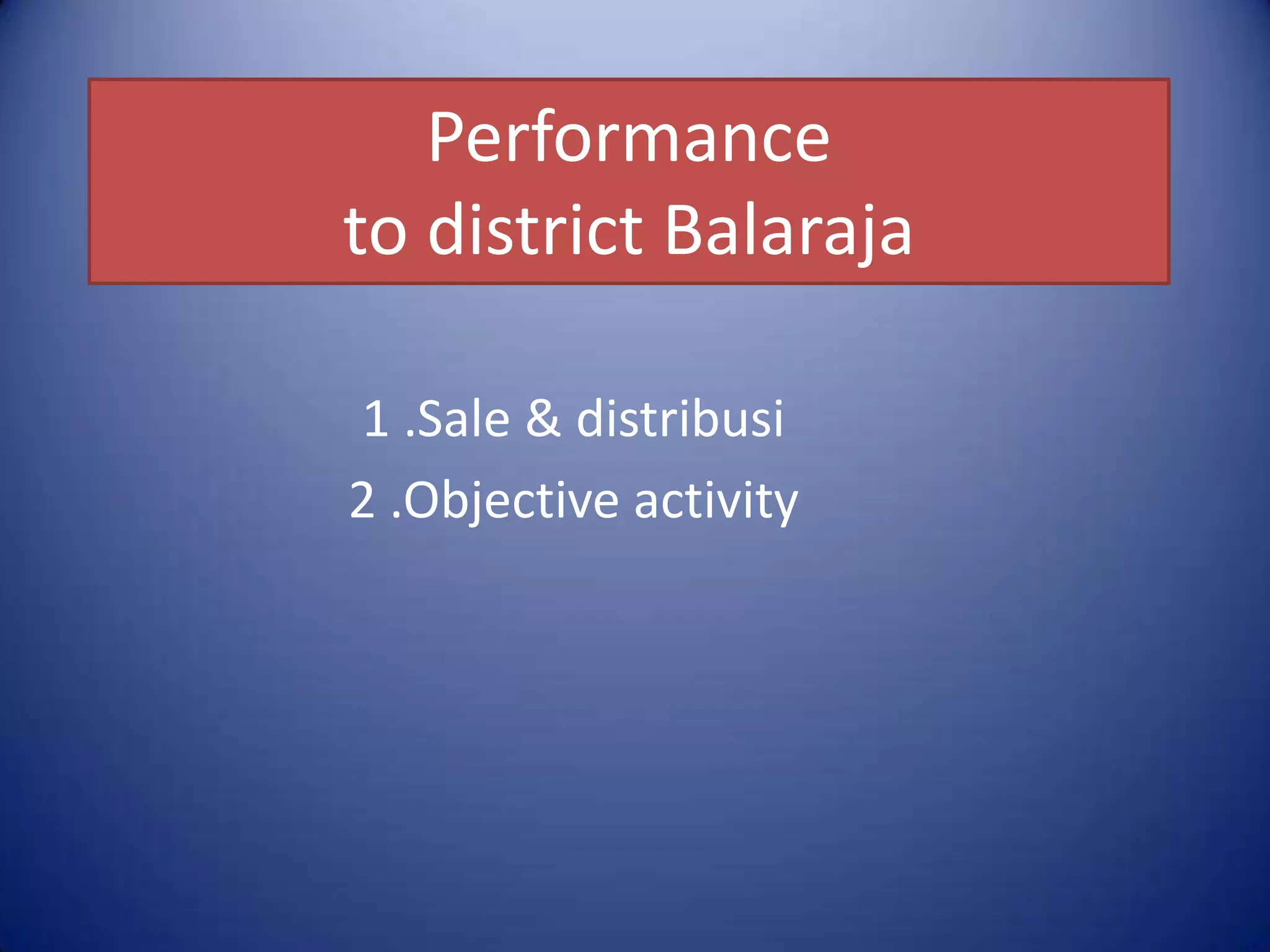 Performance
to district Balaraja

1 .Sale & distribusi
2 .Objective activity